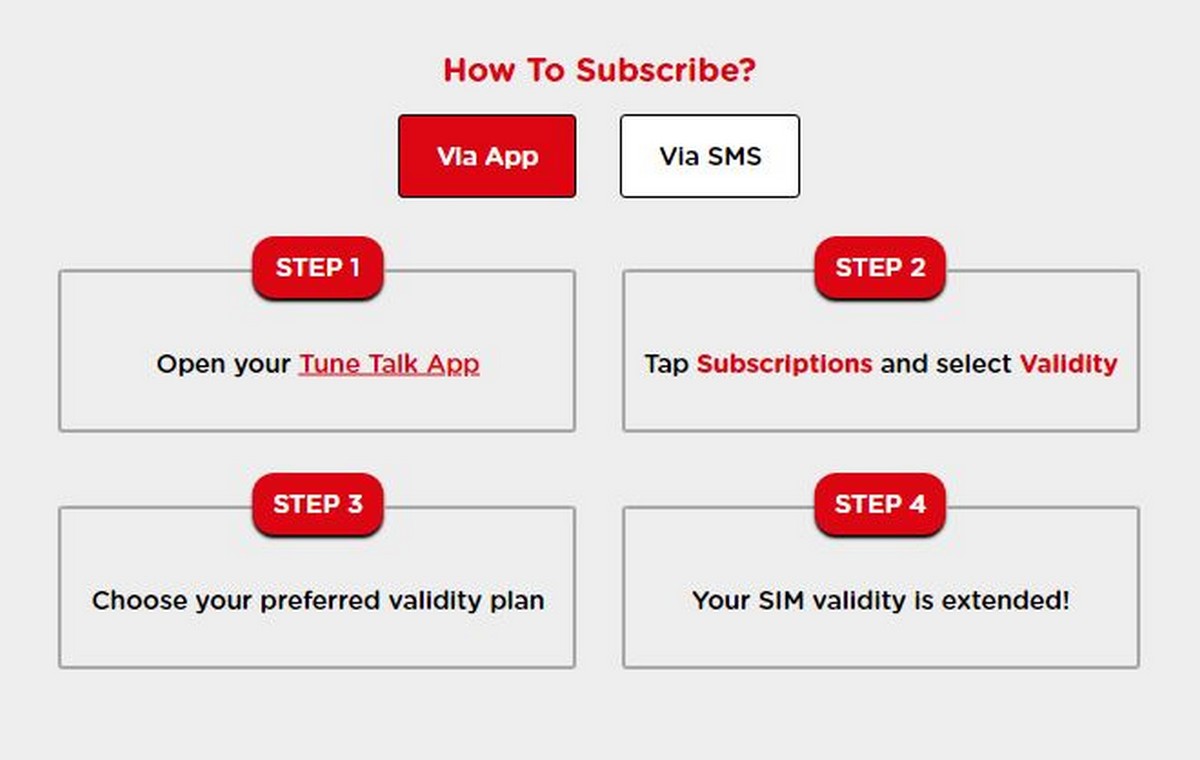 How To Subscribe?

Via App

Via SMS

STEP 1

Open your Tune Talk App

STEP 2

Tap Subscriptions and select Validity

STEP 3

Choose your preferred validity plan

STEP 4

Your SIM validity is extended!